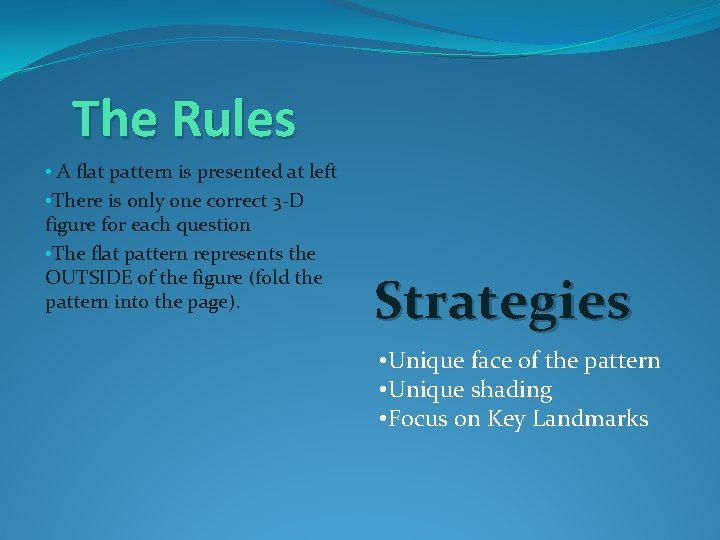 The Rules

• A flat pattern is presented at left
•There is only one correct 3-D figure for each question
•The flat pattern represents the OUTSIDE of the figure (fold the pattern into the page).

Strategies

•Unique face of the pattern
•Unique shading
•Focus on Key Landmarks